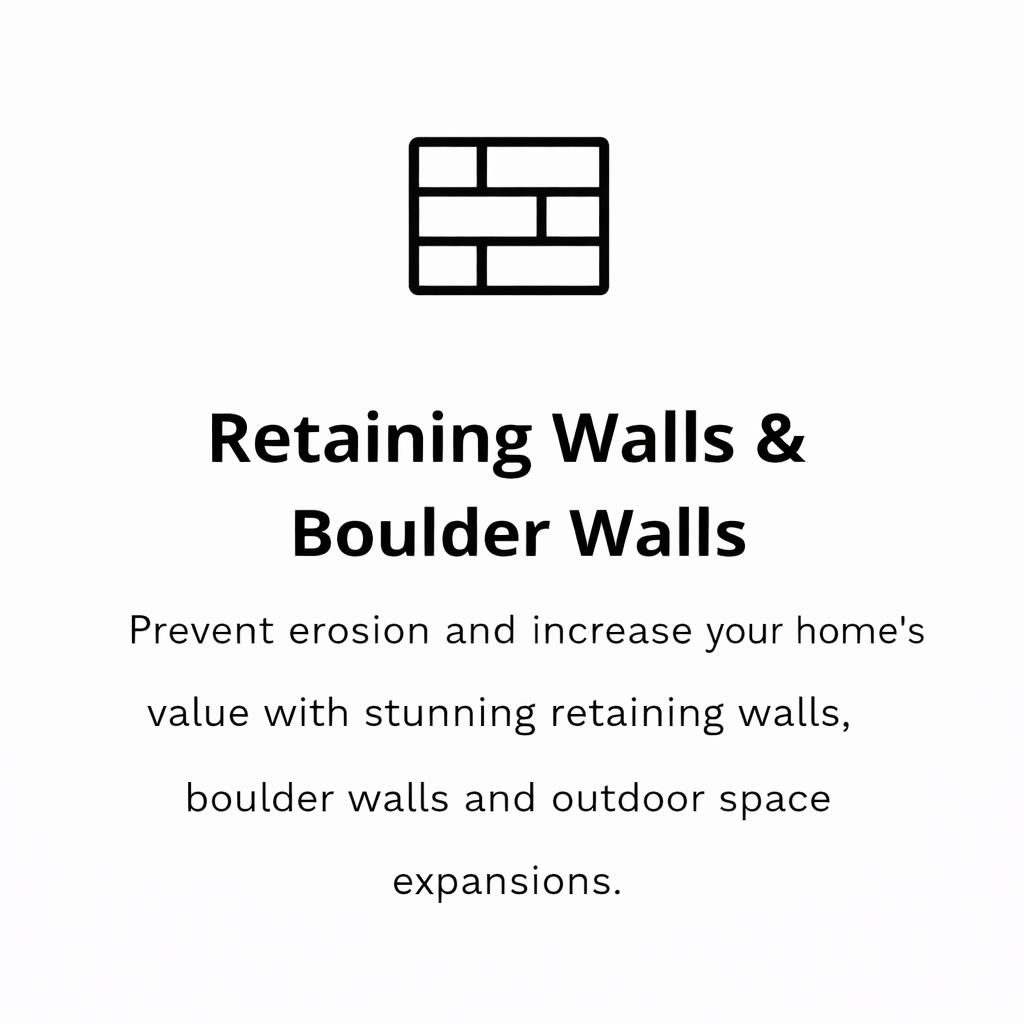 Retaining Walls & Boulder Walls

Prevent erosion and increase your home's value with stunning retaining walls, boulder walls and outdoor space expansions.